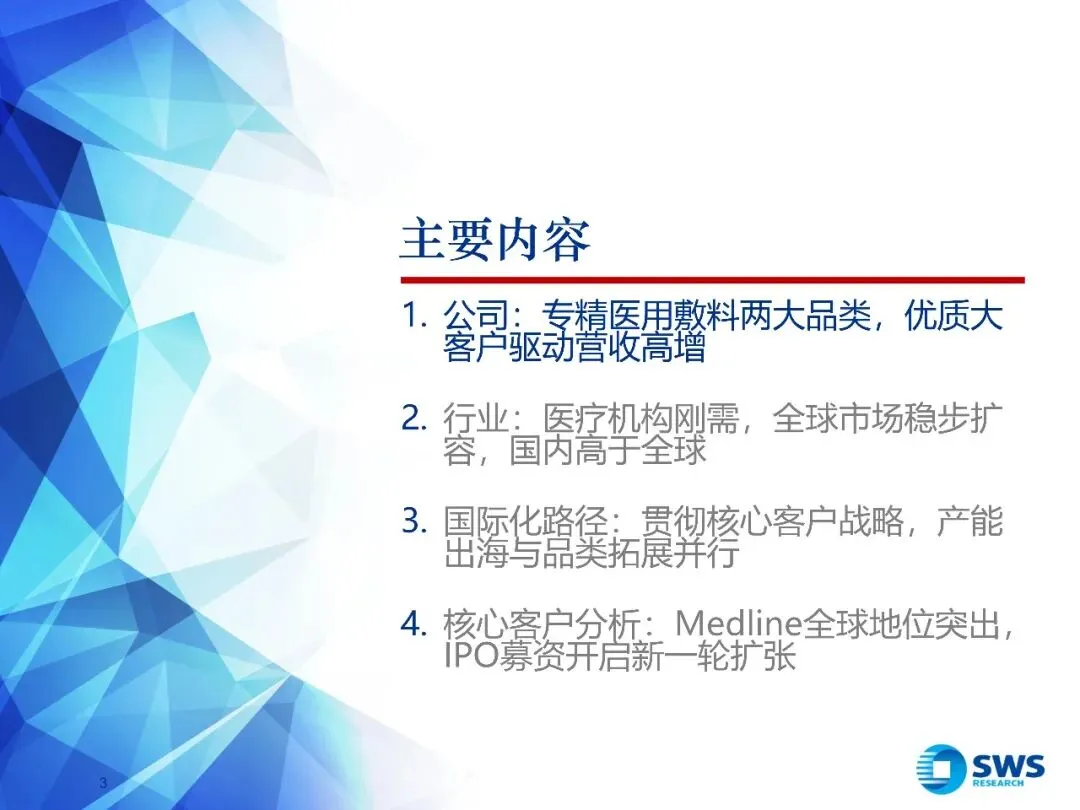 主要内容

1. 公司：专精医用敷料两大品类，优质大客户驱动营收高增

2. 行业：医疗机构刚需，全球市场稳步扩容，国内高于全球

3. 国际化路径：贯彻核心客户战略，产能出海与品类拓展并行

4. 核心客户分析：Medline全球地位突出，IPO募资开启新一轮扩张

3

SWS RESEARCH